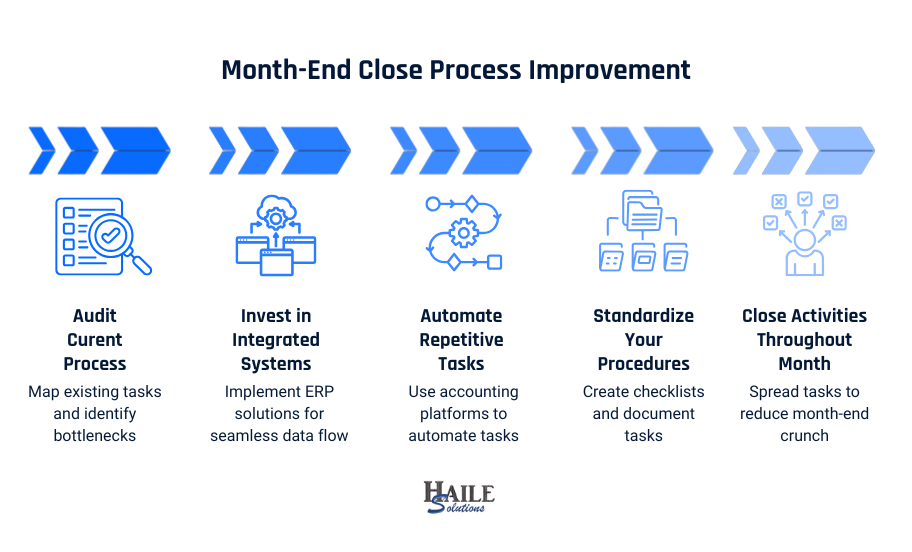 Month-End Close Process Improvement

Audit Curent Process
Map existing tasks and identify bottlenecks

Invest in Integrated Systems
Implement ERP solutions for seamless data flow

Automate Repetitive Tasks
Use accounting platforms to automate tasks

Standardize Your Procedures
Create checklists and document tasks

Close Activities Throughout Month
Spread tasks to reduce month-end crunch

HAILE Solutions